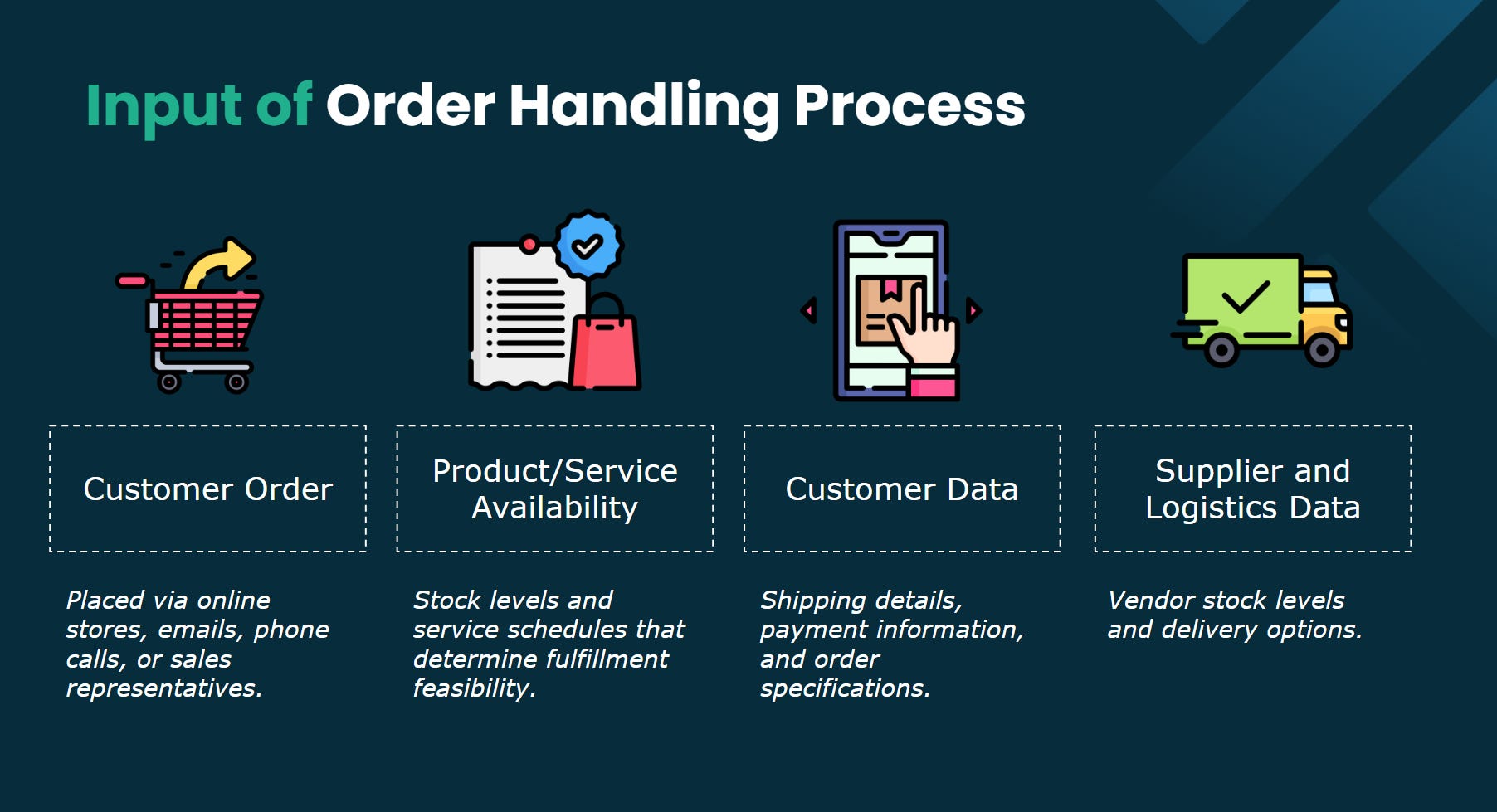 Input of Order Handling Process

Customer Order

Placed via online stores, emails, phone calls, or sales representatives.

Product/Service Availability

Stock levels and service schedules that determine fulfillment feasibility.

Customer Data

Shipping details, payment information, and order specifications.

Supplier and Logistics Data

Vendor stock levels and delivery options.